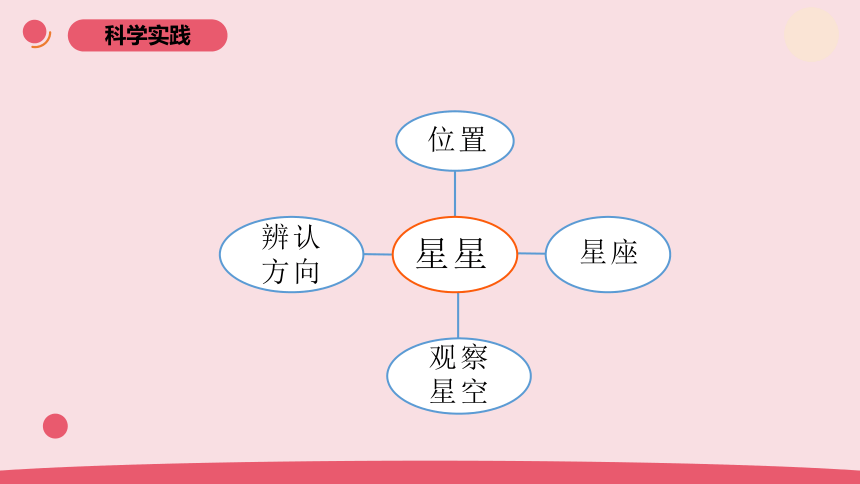 科学实践

位置

辨认方向

星星

星座

观察星空